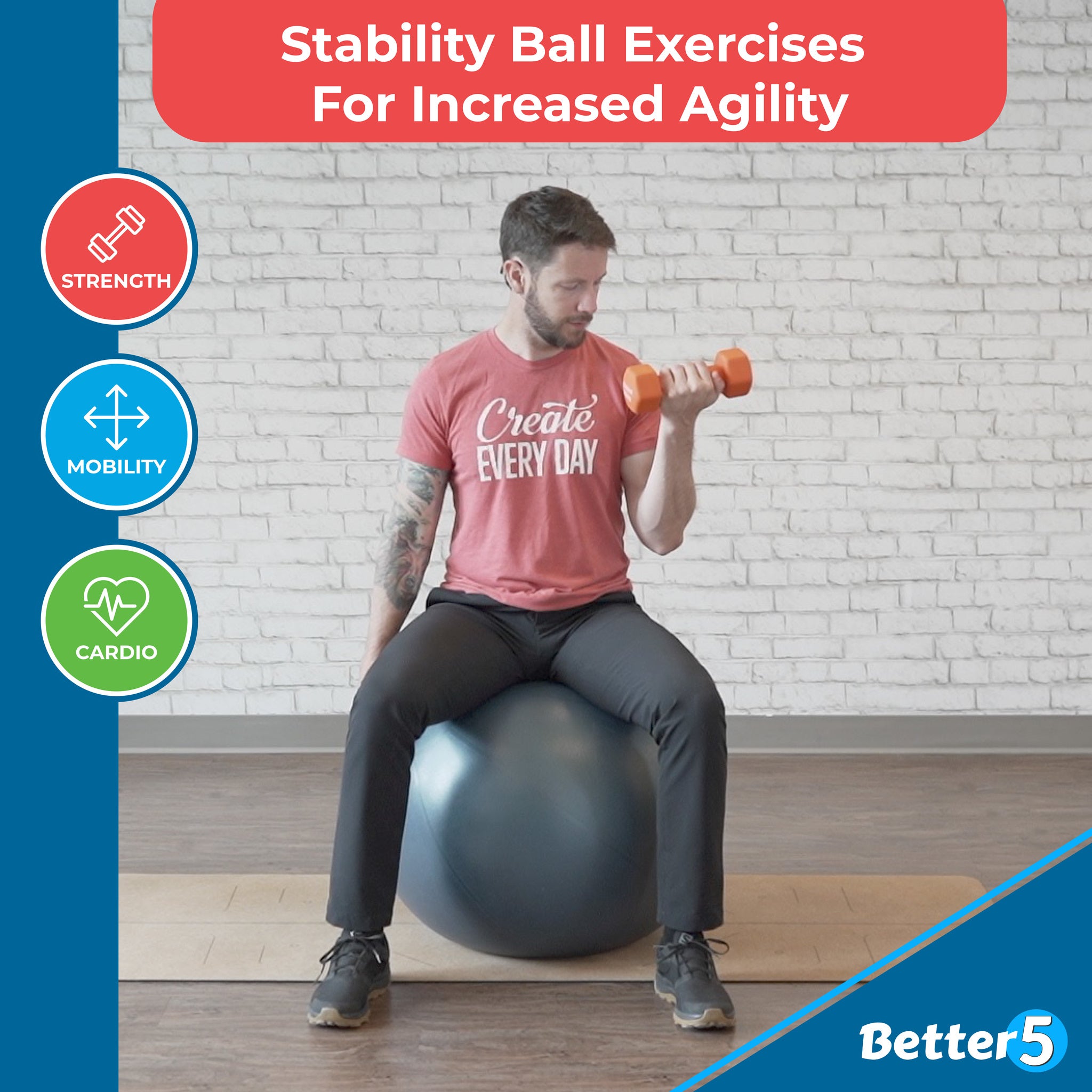 Stability Ball Exercises For Increased Agility

STRENGTH

MOBILITY

CARDIO

Create EVERY DAY

Better5